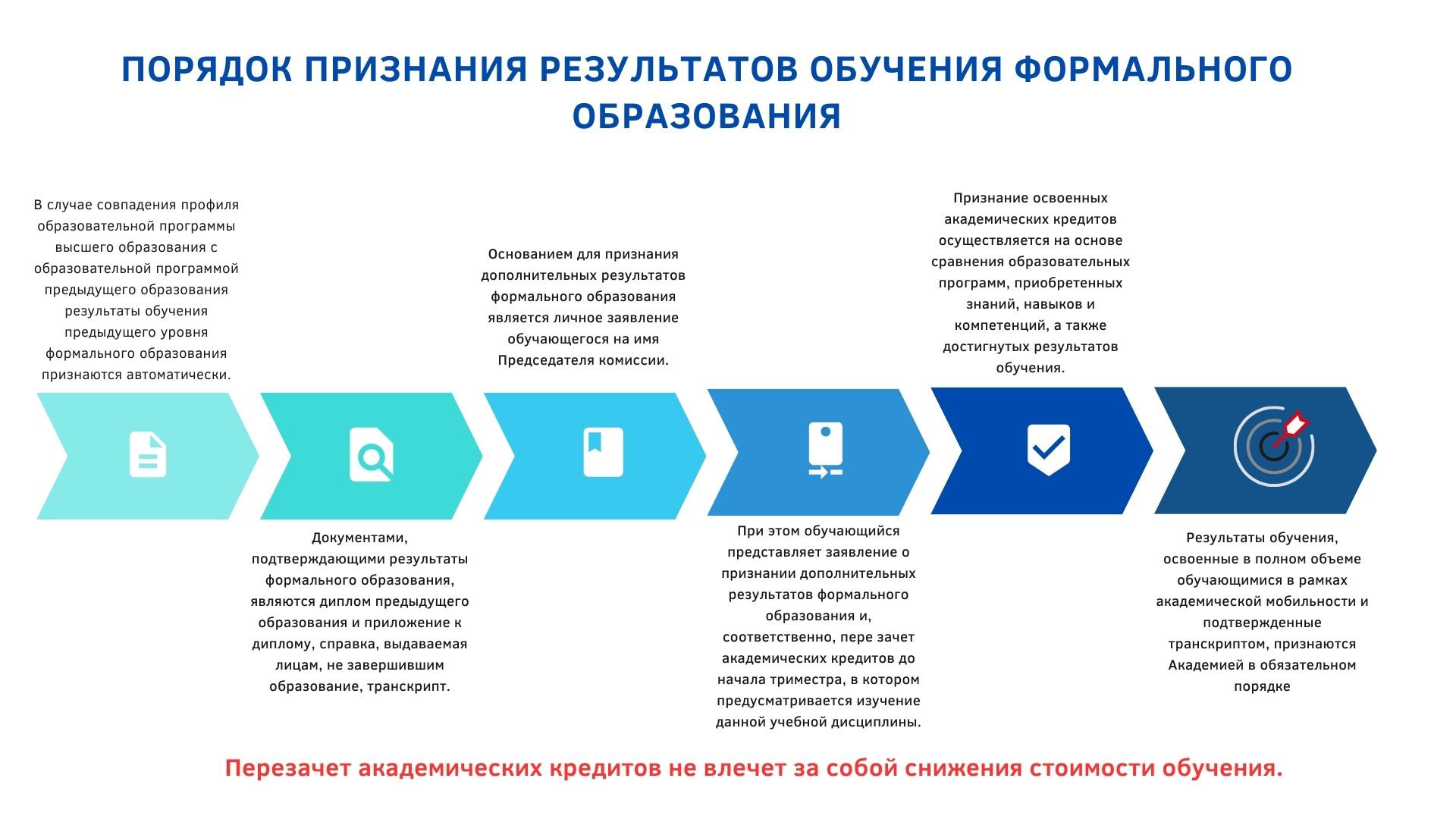 ПОРЯДОК ПРИЗНАНИЯ РЕЗУЛЬТАТОВ ОБУЧЕНИЯ ФОРМАЛЬНОГО ОБРАЗОВАНИЯ

В случае совпадения профиля образовательной программы высшего образования с образовательной программой предыдущего образования результаты обучения предыдущего уровня формального образования признаются автоматически.

Документами, подтверждающими результаты формального образования, являются диплом предыдущего образования и приложение к диплому, справка, выдаваемая лицам, не завершившим образование, транскрипт.

Основанием для признания дополнительных результатов формального образования является личное заявление обучающегося на имя Председателя комиссии.

При этом обучающийся представляет заявление о признании дополнительных результатов формального образования и, соответственно, пере зачет академических кредитов до начала триместра, в котором предусматривается изучение данной учебной дисциплины.

Признание освоенных академических кредитов осуществляется на основе сравнения образовательных программ, приобретенных знаний, навыков и компетенций, а также достигнутых результатов обучения.

Результаты обучения, освоенные в полном объеме обучающимися в рамках академической мобильности и подтвержденные транскриптом, признаются Академией в обязательном порядке

Перезачет академических кредитов не влечет за собой снижения стоимости обучения.